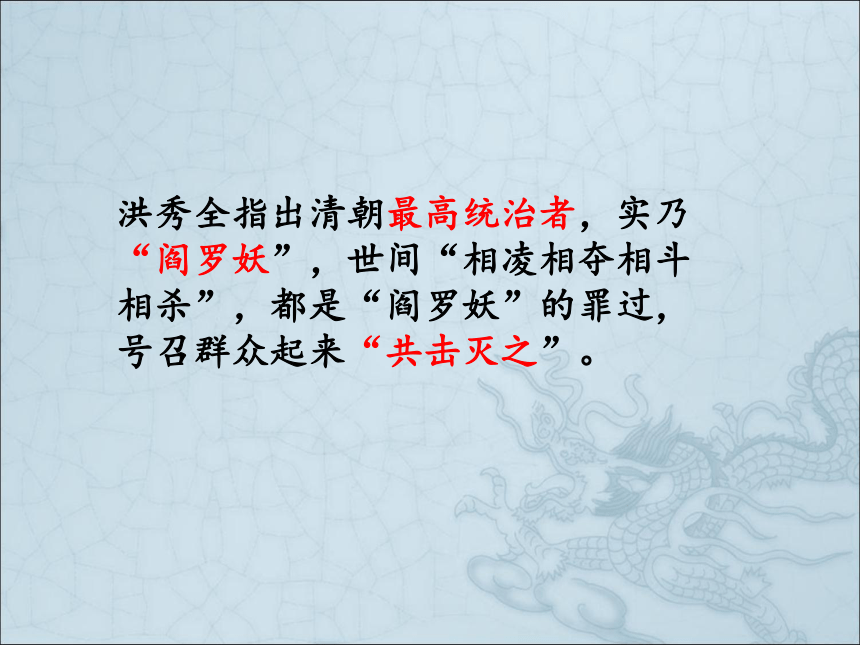 洪秀全指出清朝最高统治者，实乃“阎罗妖”，世间“相凌相夺相斗相杀”，都是“阎罗妖”的罪过，号召群众起来“共击灭之”。